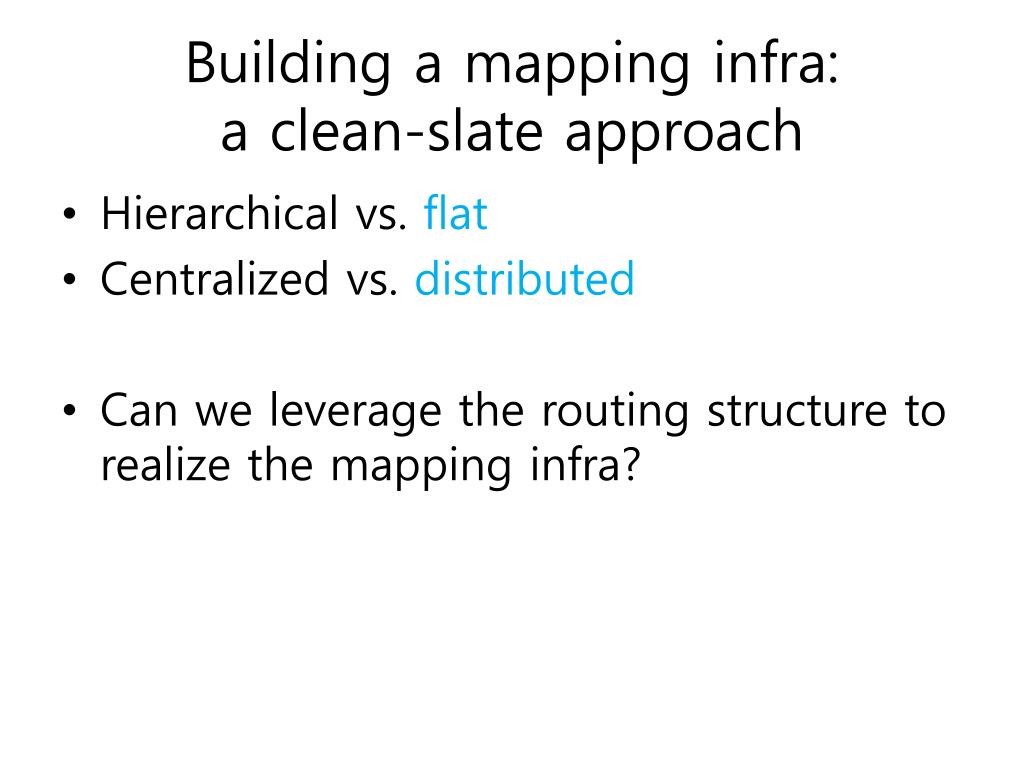 Building a mapping infra:
a clean-slate approach

• Hierarchical vs. flat
• Centralized vs. distributed

• Can we leverage the routing structure to realize the mapping infra?